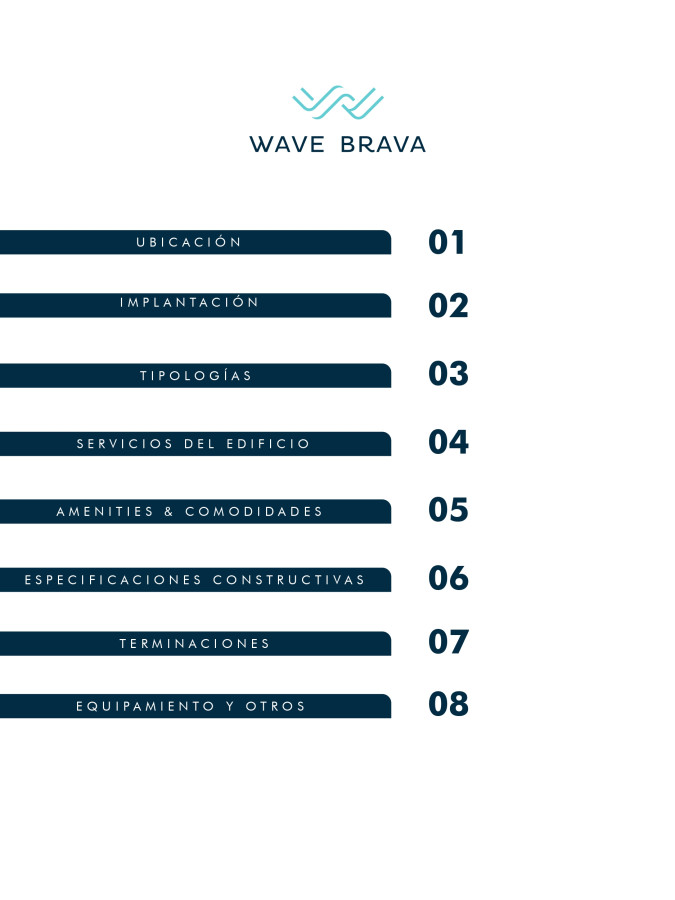 WAVE BRAVA

UBICACIÓN 01

IMPLANTACIÓN 02

TIPOLOGÍAS 03

SERVICIOS DEL EDIFICIO 04

AMENITIES & COMODIDADES 05

ESPECIFICACIONES CONSTRUCTIVAS 06

TERMINACIONES 07

EQUIPAMIENTO Y OTROS 08